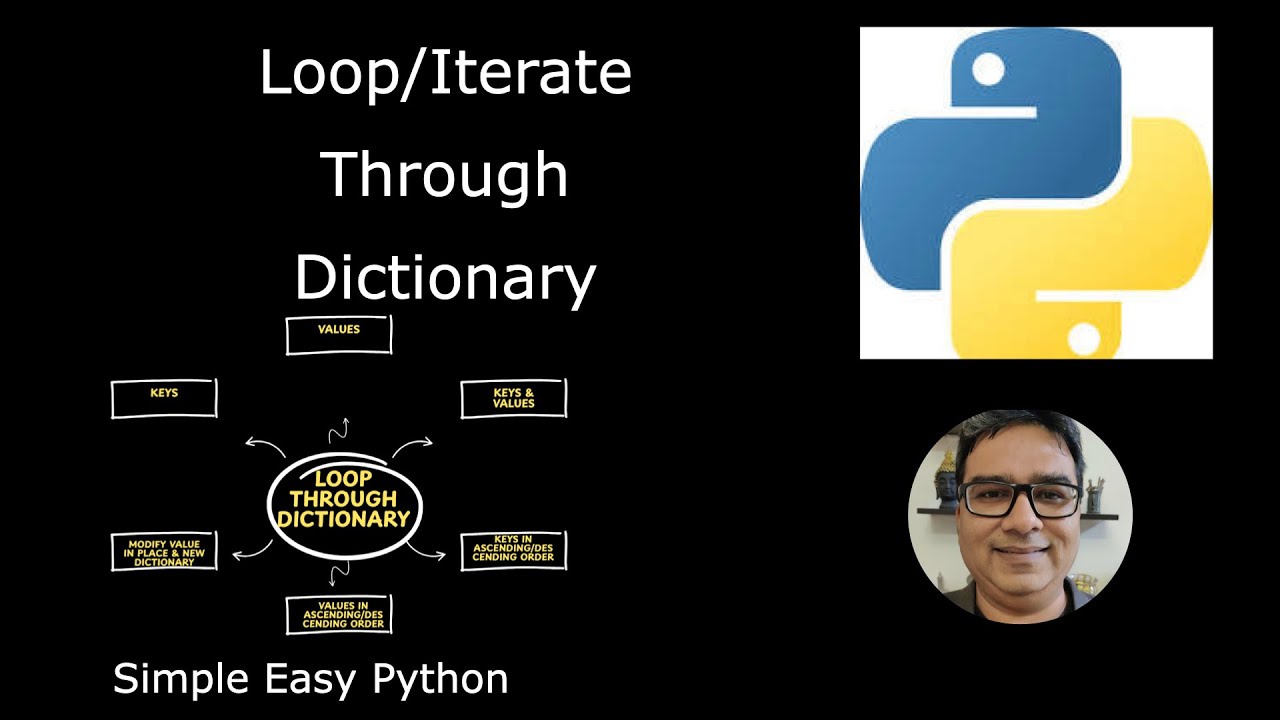 Loop/Iterate
Through
Dictionary

VALUES

KEYS

KEYS & VALUES

LOOP THROUGH DICTIONARY

MODIFY VALUE IN PLACE & NEW DICTIONARY

KEYS IN ASCENDING/DESCENDING ORDER

VALUES IN ASCENDING/DESCENDING ORDER

Simple Easy Python